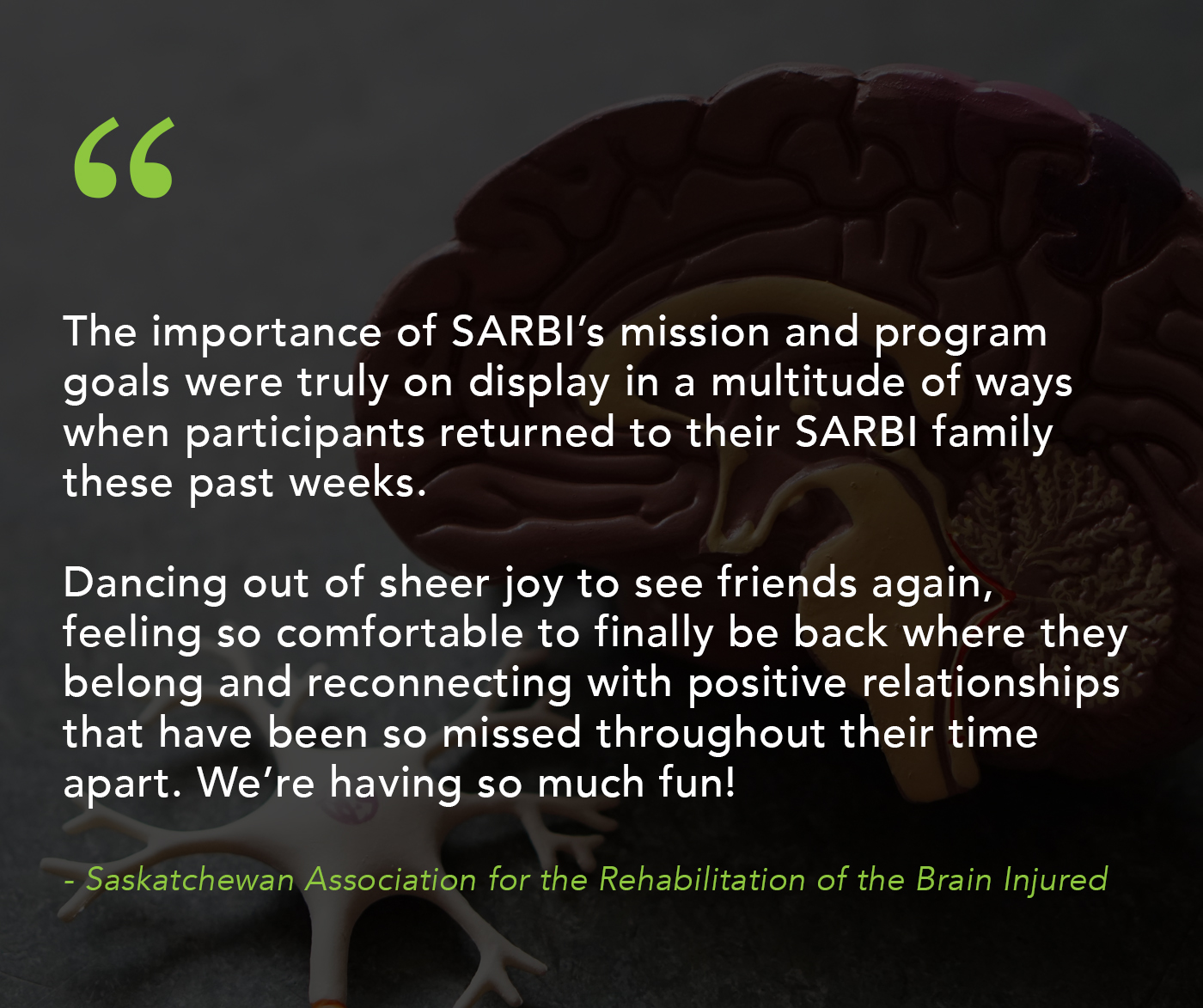 “

The importance of SARBI’s mission and program goals were truly on display in a multitude of ways when participants returned to their SARBI family these past weeks.

Dancing out of sheer joy to see friends again, feeling so comfortable to finally be back where they belong and reconnecting with positive relationships that have been so missed throughout their time apart. We’re having so much fun!

- Saskatchewan Association for the Rehabilitation of the Brain Injured